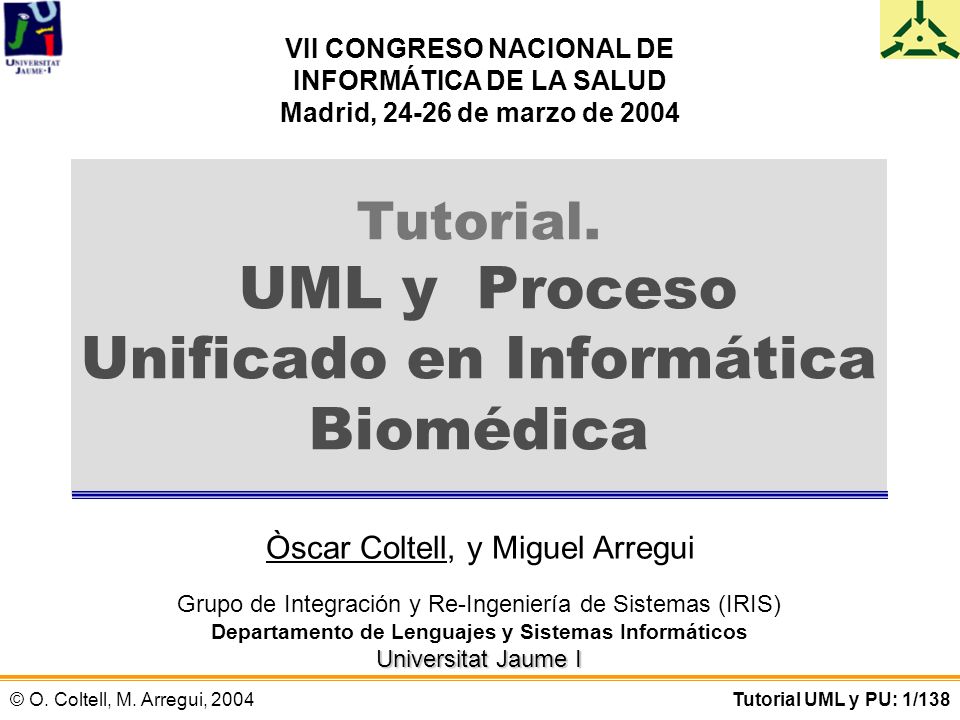 UNIVERSITAT JAUME·I

VII CONGRESO NACIONAL DE INFORMÁTICA DE LA SALUD
Madrid, 24-26 de marzo de 2004

Tutorial.
UML y Proceso Unificado en Informática Biomédica

Òscar Coltell, y Miguel Arregui

Grupo de Integración y Re-Ingeniería de Sistemas (IRIS)
Departamento de Lenguajes y Sistemas Informáticos
Universitat Jaume I

© O. Coltell, M. Arregui, 2004

Tutorial UML y PU: 1/138